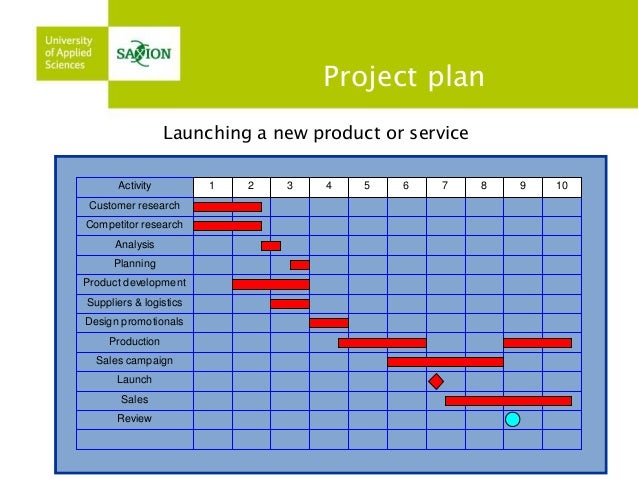 University of Applied Sciences

SAXION

Project plan

Launching a new product or service

| Activity | 1 | 2 | 3 | 4 | 5 | 6 | 7 | 8 | 9 | 10 |
|---|---|---|---|---|---|---|---|---|---|---|
| Customer research | | | | | | | | | | |
| Competitor research | | | | | | | | | | |
| Analysis | | | | | | | | | | |
| Planning | | | | | | | | | | |
| Product development | | | | | | | | | | |
| Suppliers & logistics | | | | | | | | | | |
| Design promotionals | | | | | | | | | | |
| Production | | | | | | | | | | |
| Sales campaign | | | | | | | | | | |
| Launch | | | | | | | | | | |
| Sales | | | | | | | | | | |
| Review | | | | | | | | | | |
| | | | | | | | | | | |